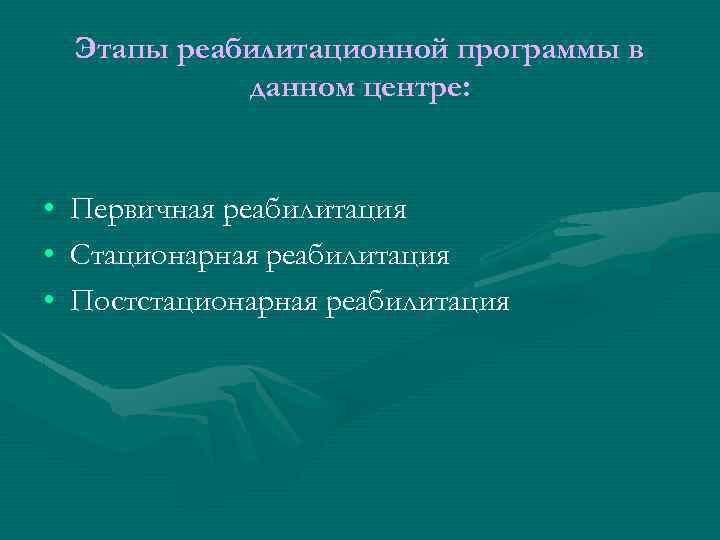 Этапы реабилитационной программы в данном центре:

• Первичная реабилитация
• Стационарная реабилитация
• Постстационарная реабилитация